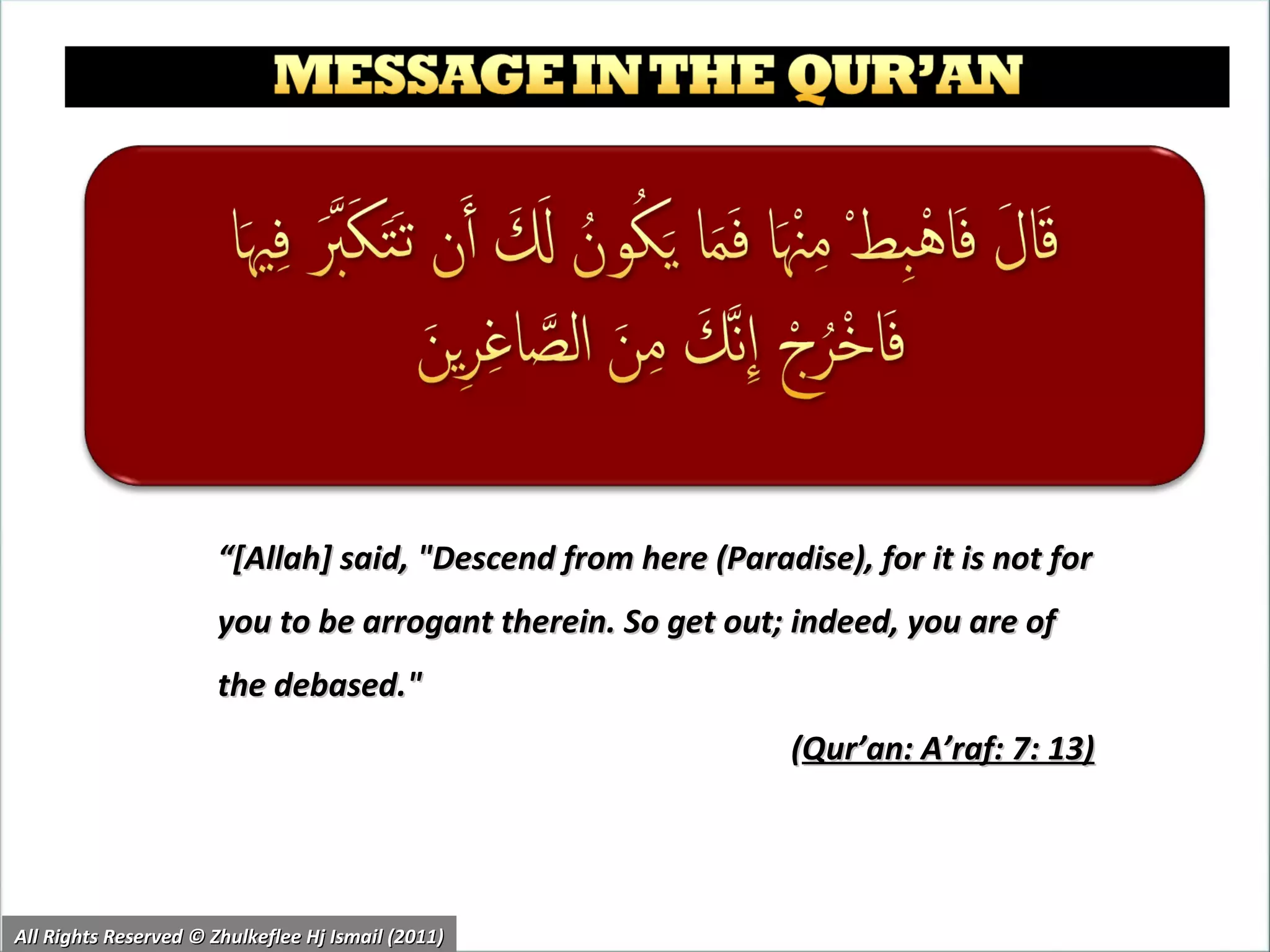 MESSAGE IN THE QUR'AN

قَالَ فَاهْبِطْ مِنْهَا فَمَا يَكُونُ لَكَ أَن تَتَكَبَّرَ فِيهَا فَاخْرُجْ إِنَّكَ مِنَ الصَّاغِرِينَ

“[Allah] said, "Descend from here (Paradise), for it is not for you to be arrogant therein. So get out; indeed, you are of the debased."

(Qur’an: A’raf: 7: 13)

All Rights Reserved © Zhulkeflee Hj Ismail (2011)